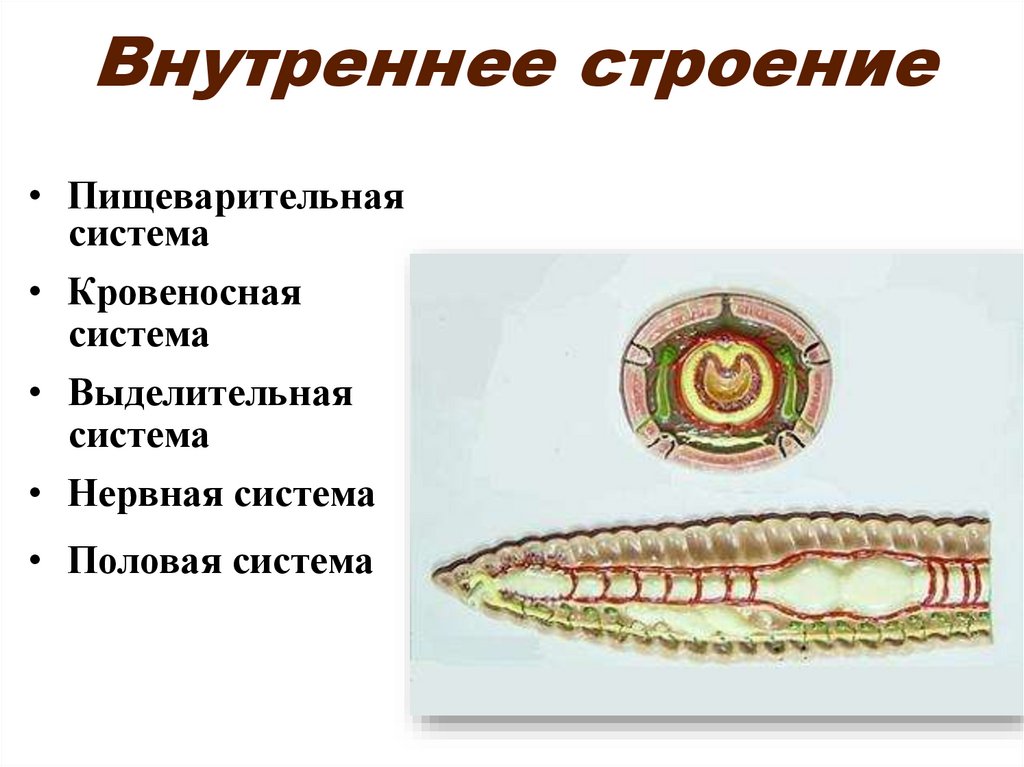 Внутреннее строение

• Пищеварительная система
• Кровеносная система
• Выделительная система
• Нервная система
• Половая система